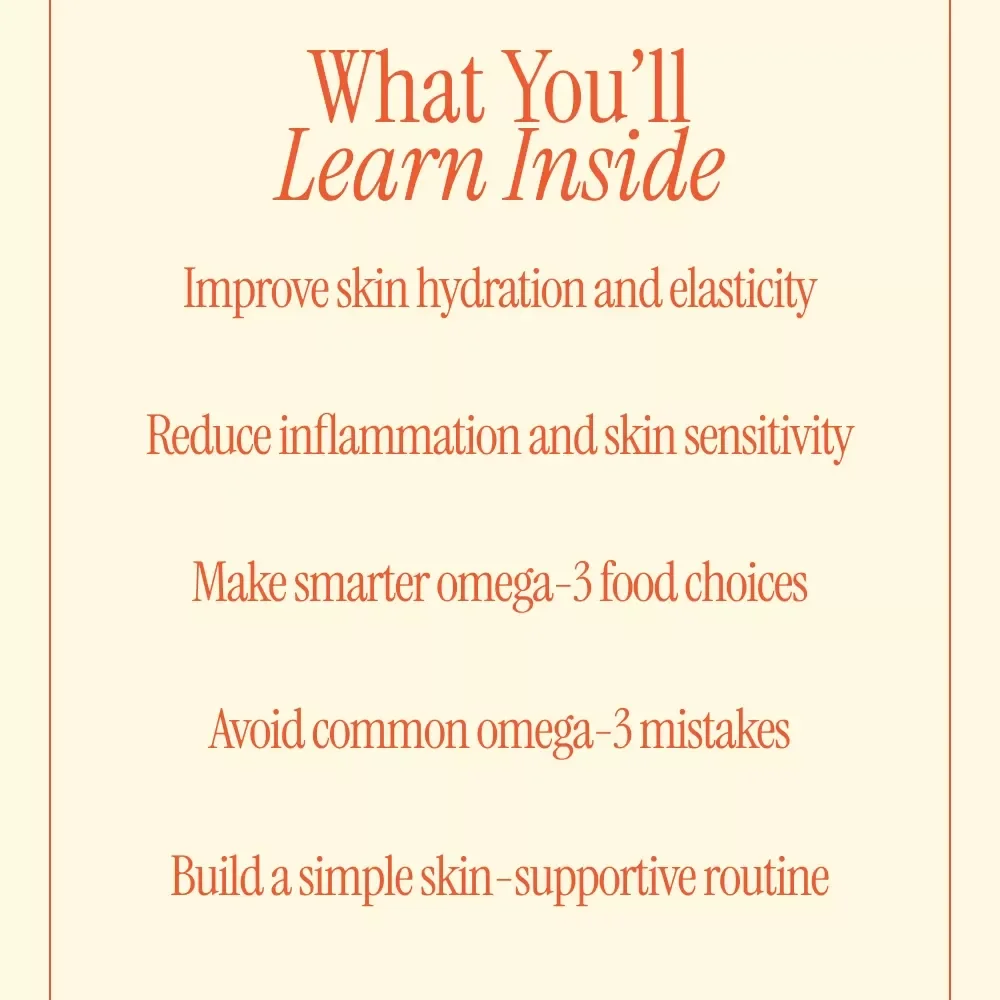 What You'll
Learn Inside

Improve skin hydration and elasticity

Reduce inflammation and skin sensitivity

Make smarter omega-3 food choices

Avoid common omega-3 mistakes

Build a simple skin-supportive routine